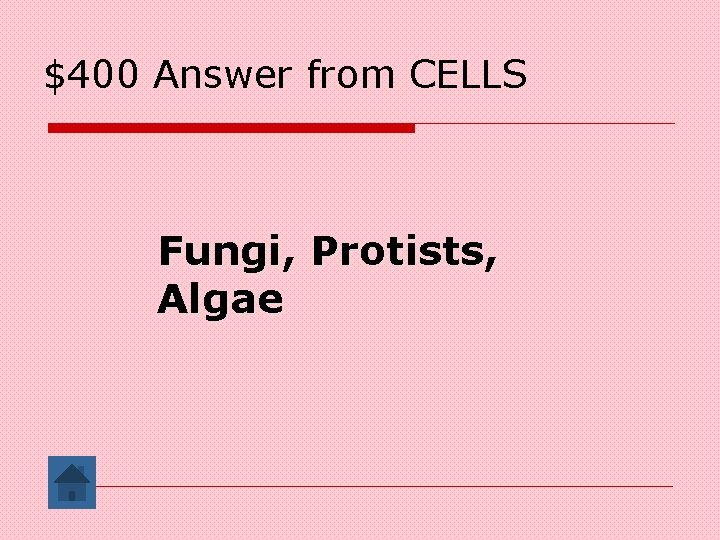 \$400 Answer from CELLS

Fungi, Protists, Algae